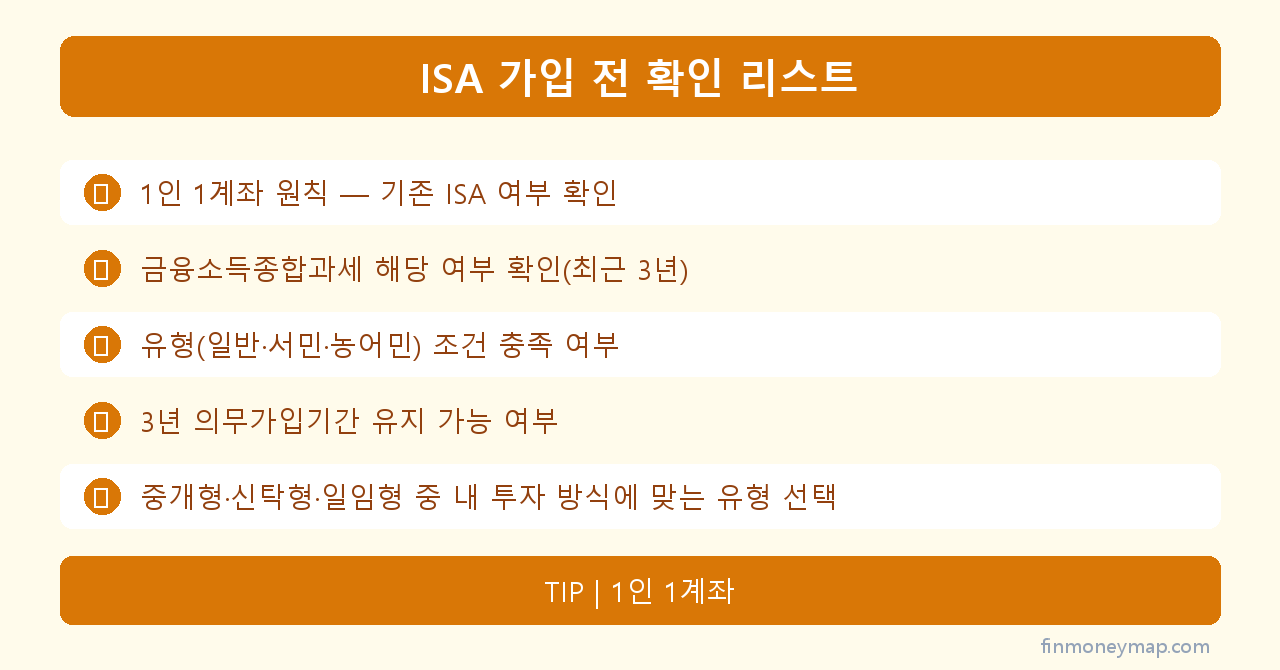 ISA 가입 전 확인 리스트

1인 1계좌 원칙 — 기존 ISA 여부 확인

금융소득종합과세 해당 여부 확인(최근 3년)

유형(일반·서민·농어민) 조건 충족 여부

3년 의무가입기간 유지 가능 여부

중개형·신탁형·일임형 중 내 투자 방식에 맞는 유형 선택

TIP | 1인 1계좌

finmoneymap.com